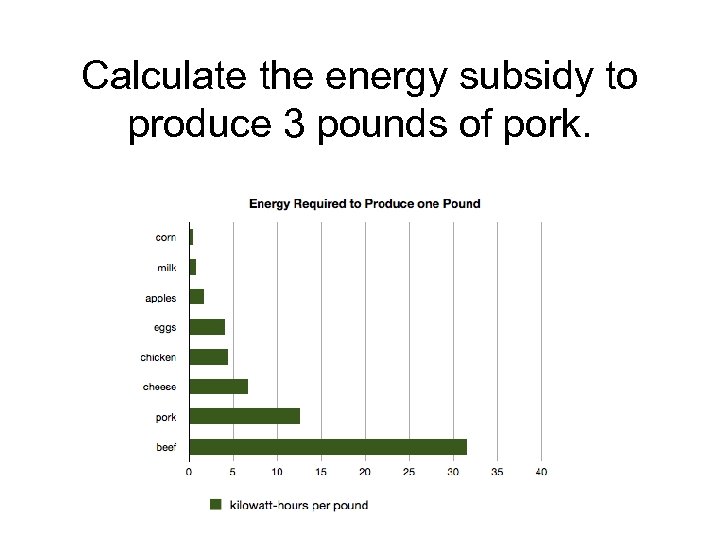 Calculate the energy subsidy to produce 3 pounds of pork.

Energy Required to Produce one Pound

corn
milk
apples
eggs
chicken
cheese
pork
beef

0 5 10 15 20 25 30 35 40

kilowatt-hours per pound